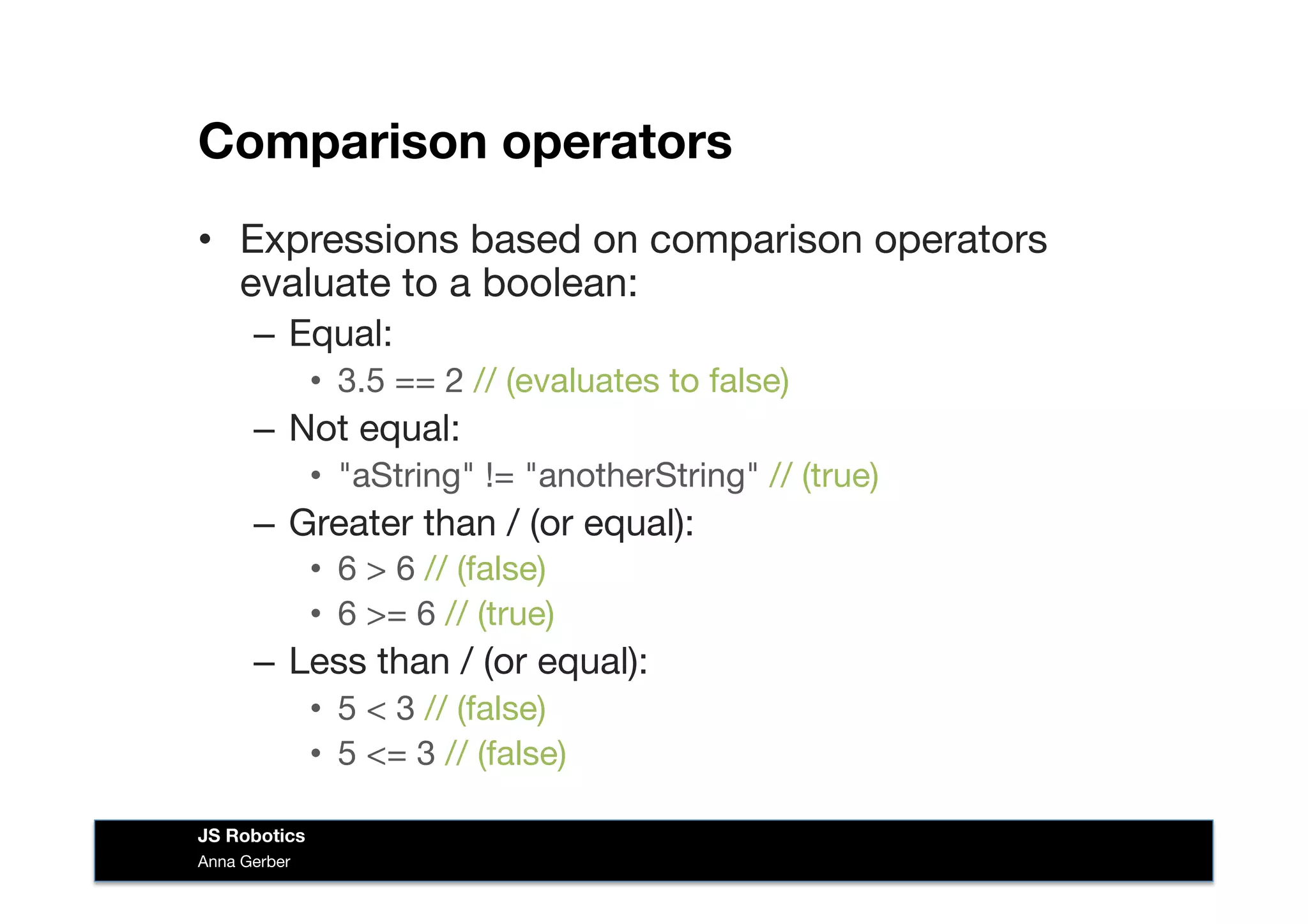 Comparison operators

• Expressions based on comparison operators evaluate to a boolean:

– Equal:

• 3.5 == 2 // (evaluates to false)

– Not equal:

• "aString" != "anotherString" // (true)

– Greater than / (or equal):

• 6 > 6 // (false)

• 6 >= 6 // (true)

– Less than / (or equal):

• 5 < 3 // (false)

• 5 <= 3 // (false)

JS Robotics
Anna Gerber